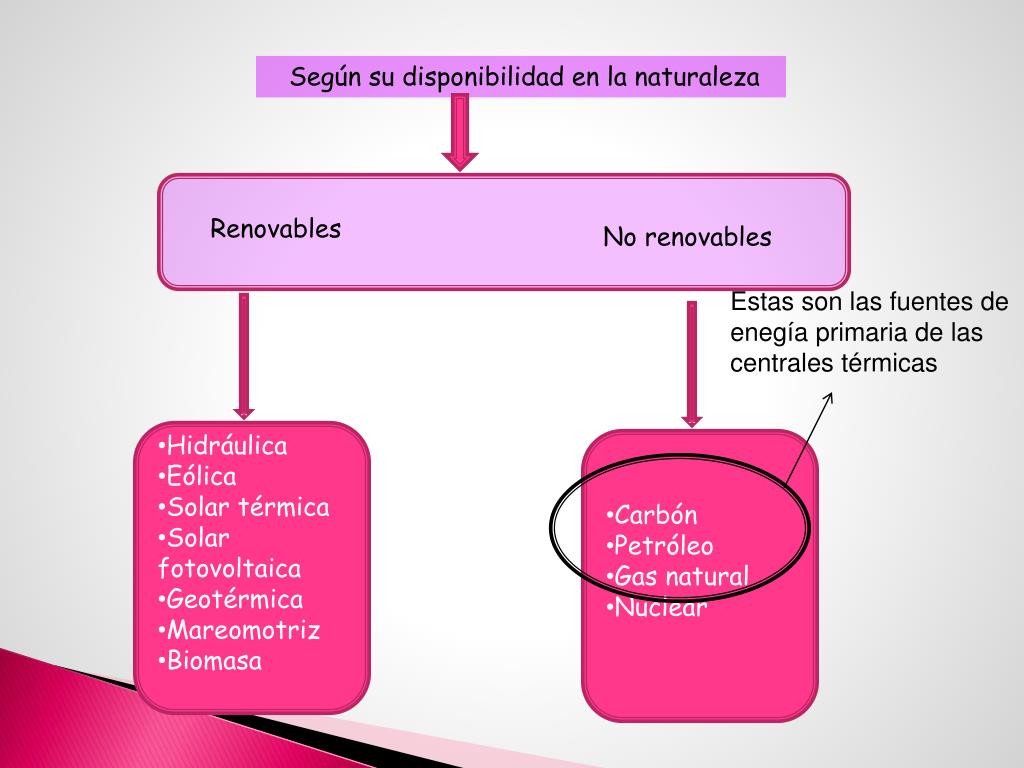 Según su disponibilidad en la naturaleza

Renovables

No renovables

Estas son las fuentes de enegía primaria de las centrales térmicas

•Hidráulica
•Eólica
•Solar térmica
•Solar fotovoltaica
•Geotérmica
•Mareomotriz
•Biomasa

•Carbón
•Petróleo
•Gas natural
•Nuclear